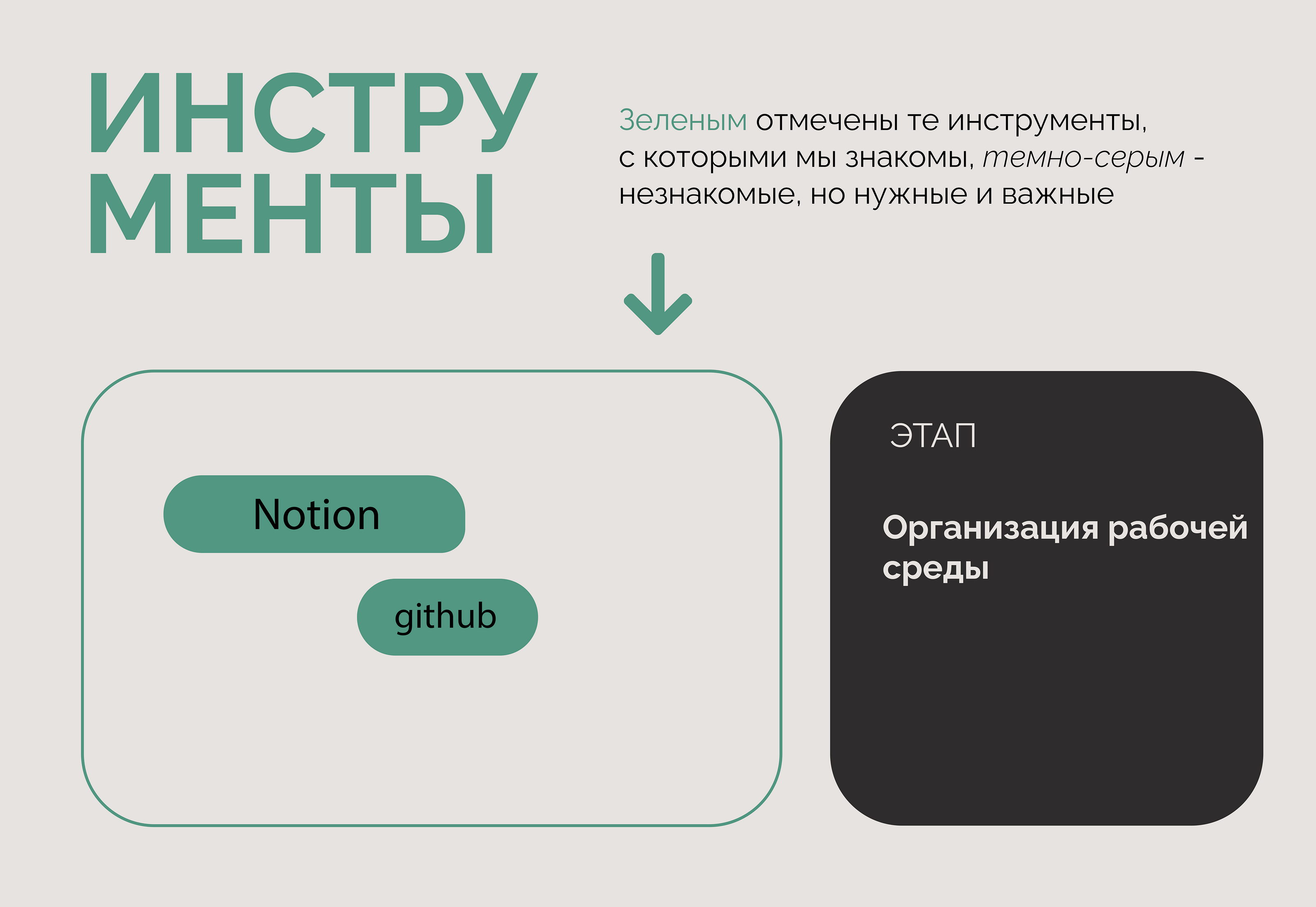 ИНСТРУ
МЕНТЫ

Зеленым отмечены те инструменты, с которыми мы знакомы, темно-серым - незнакомые, но нужные и важные

Notion

github

ЭТАП

Организация рабочей среды